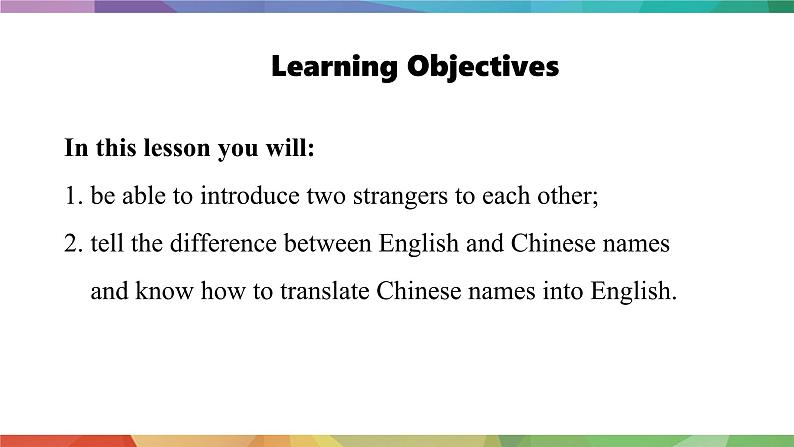 Learning Objectives

In this lesson you will:

1. be able to introduce two strangers to each other;

2. tell the difference between English and Chinese names and know how to translate Chinese names into English.